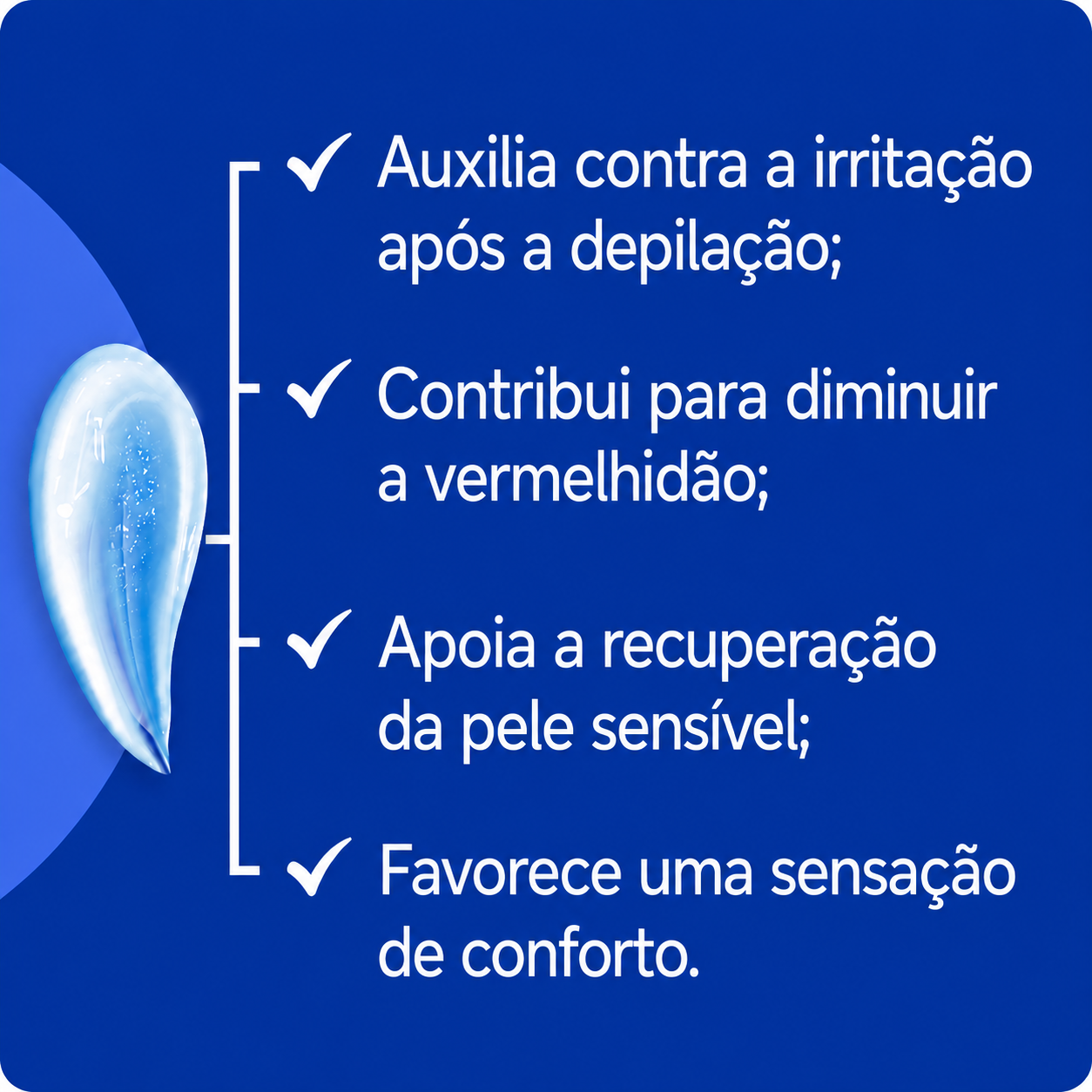 ✓ Auxilia contra a irritação após a depilação;

✓ Contribui para diminuir a vermelhidão;

✓ Apoia a recuperação da pele sensível;

✓ Favorece uma sensação de conforto.